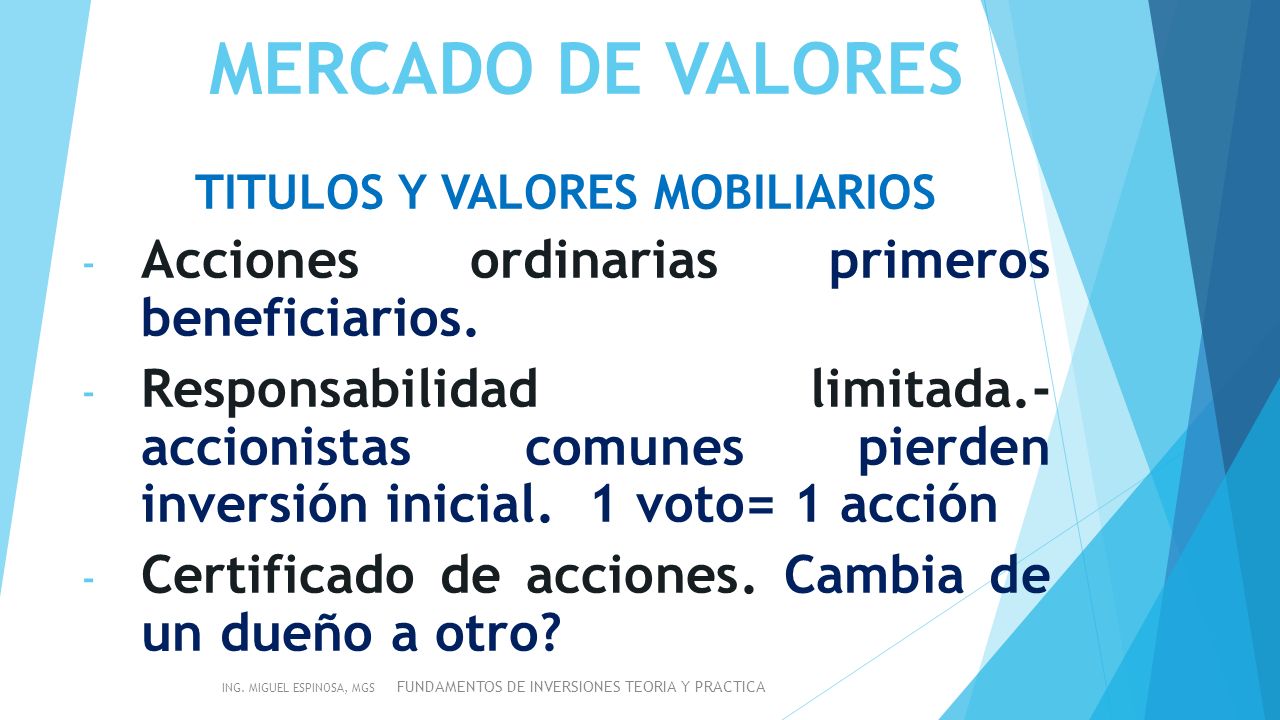 MERCADO DE VALORES

TITULOS Y VALORES MOBILIARIOS

- Acciones ordinarias primeros beneficiarios.
- Responsabilidad limitada.- accionistas comunes pierden inversión inicial. 1 voto= 1 acción
- Certificado de acciones. Cambia de un dueño a otro?

ING. MIGUEL ESPINOSA, MGS FUNDAMENTOS DE INVERSIONES TEORIA Y PRACTICA